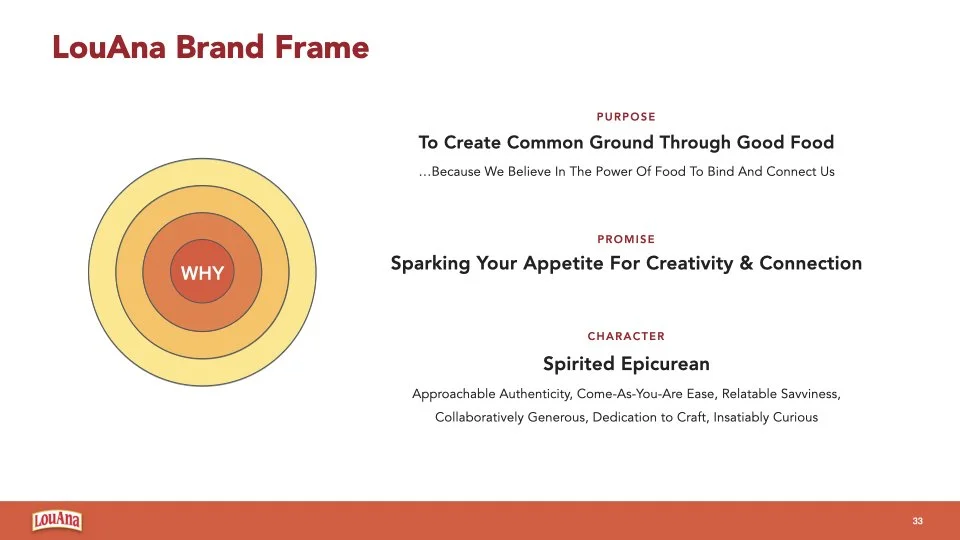 LouAna Brand Frame

WHY

PURPOSE

To Create Common Ground Through Good Food

…Because We Believe In The Power Of Food To Bind And Connect Us

PROMISE

Sparking Your Appetite For Creativity & Connection

CHARACTER

Spirited Epicurean

Approachable Authenticity, Come-As-You-Are Ease, Relatable Savviness, Collaboratively Generous, Dedication to Craft, Insatiably Curious

LouAna

33